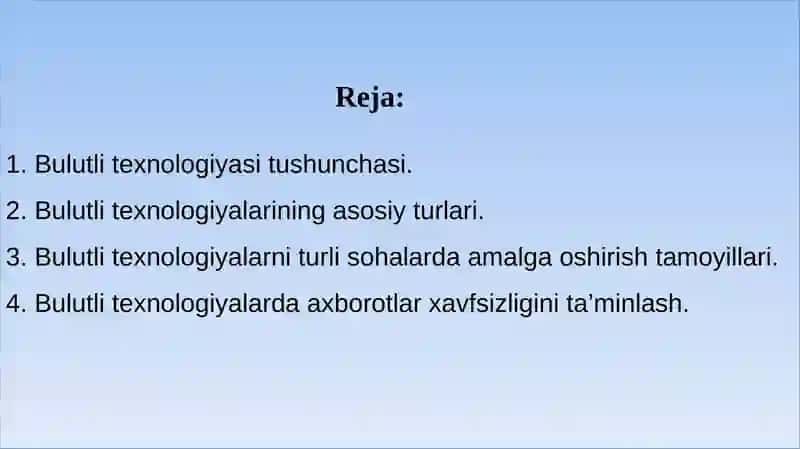 Reja:

1. Bulutli texnologiyasi tushunchasi.

2. Bulutli texnologiyalarining asosiy turlari.

3. Bulutli texnologiyalarni turli sohalarda amalga oshirish tamoyillari.

4. Bulutli texnologiyalarda axborotlar xavfsizligini ta'minlash.